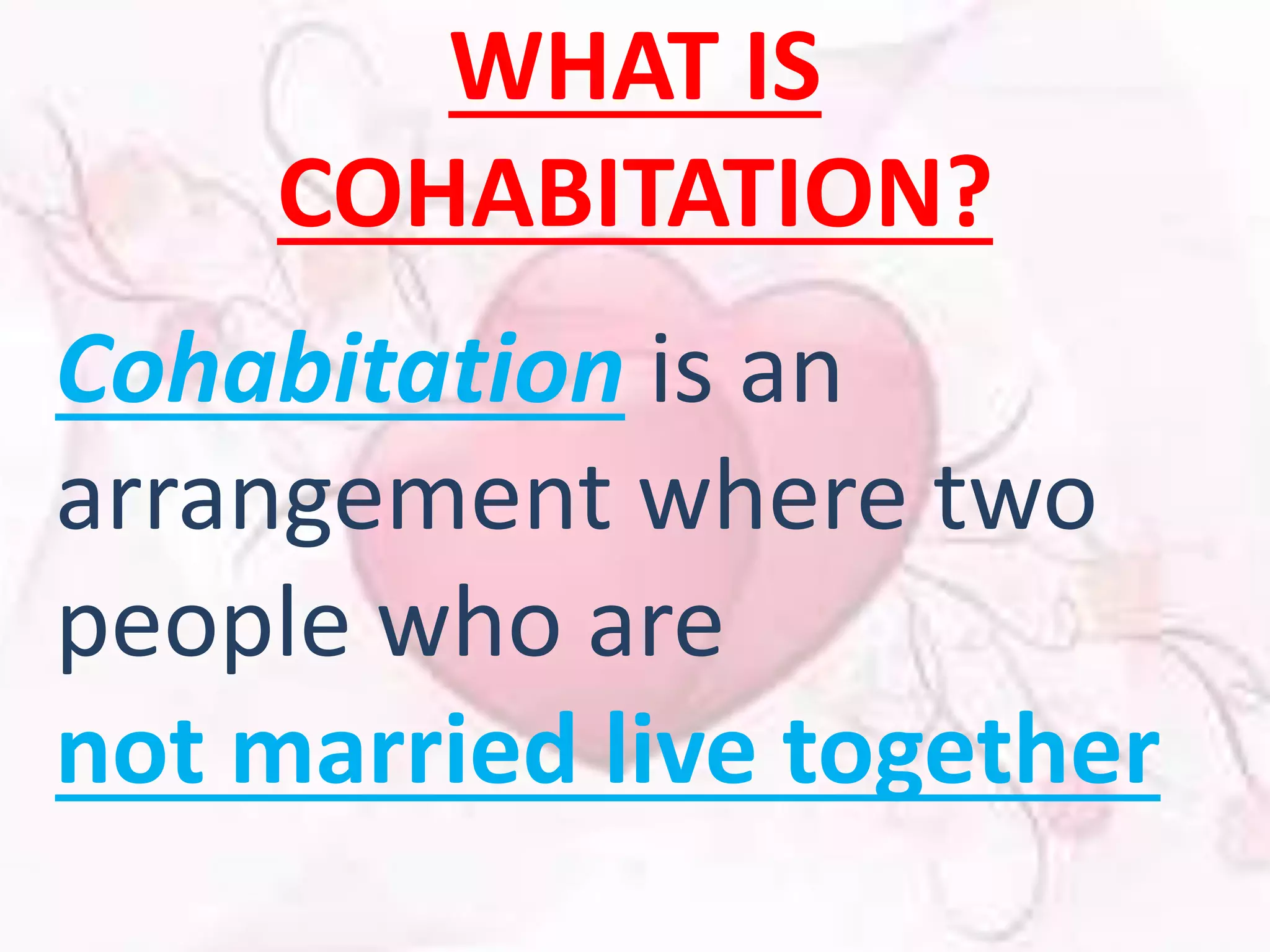 WHAT IS COHABITATION?

Cohabitation is an arrangement where two people who are not married live together